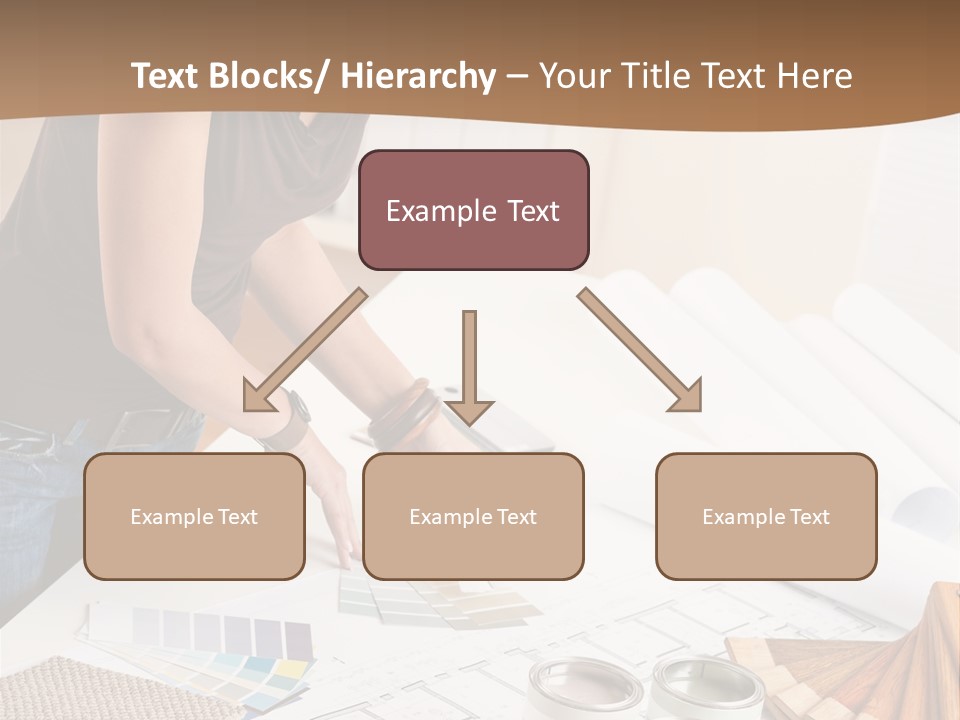 Text Blocks/ Hierarchy – Your Title Text Here

Example Text

Example Text

Example Text

Example Text